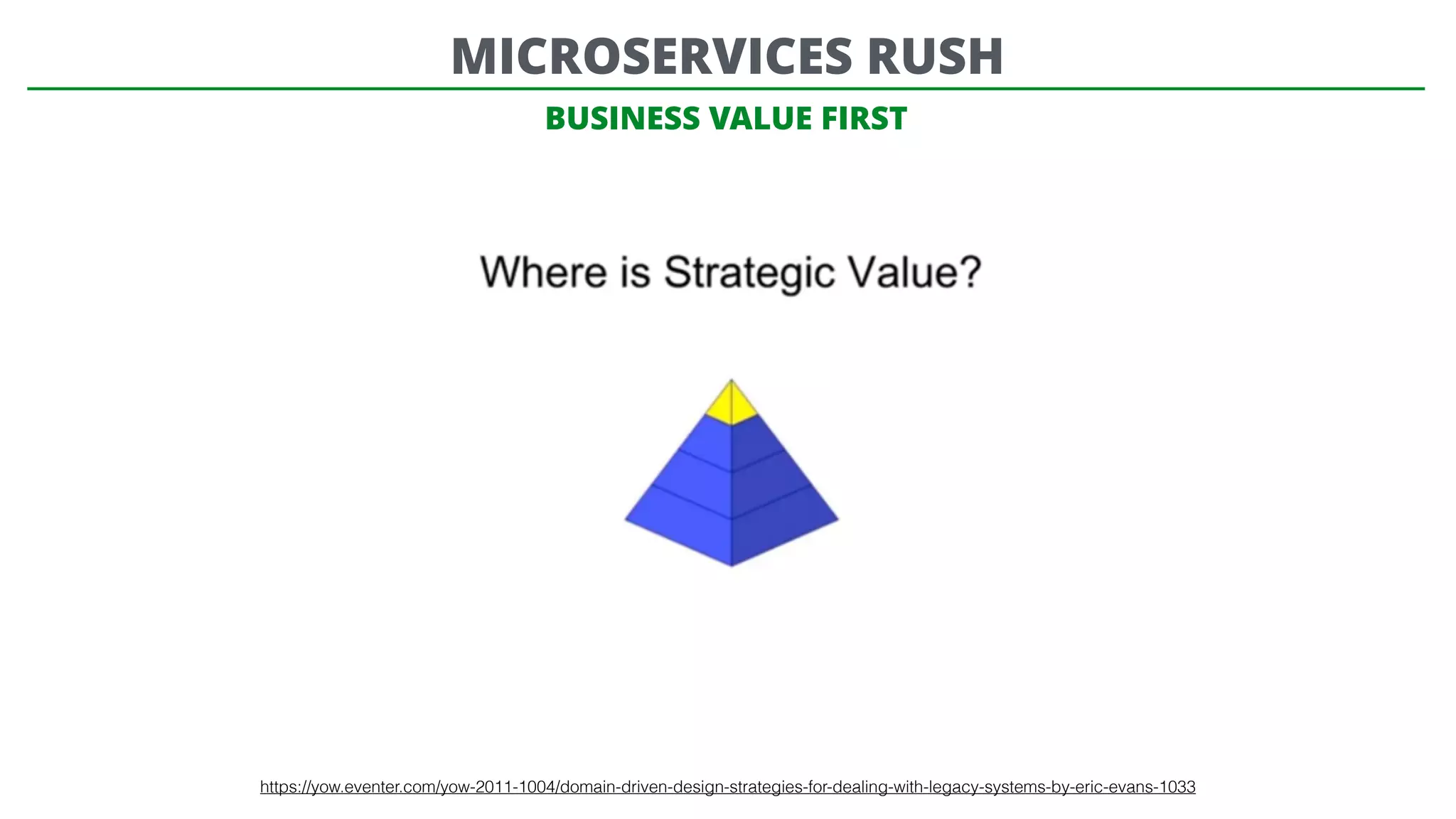 MICROSERVICES RUSH

BUSINESS VALUE FIRST

Where is Strategic Value?

https://yow.eventer.com/yow-2011-1004/domain-driven-design-strategies-for-dealing-with-legacy-systems-by-eric-evans-1033